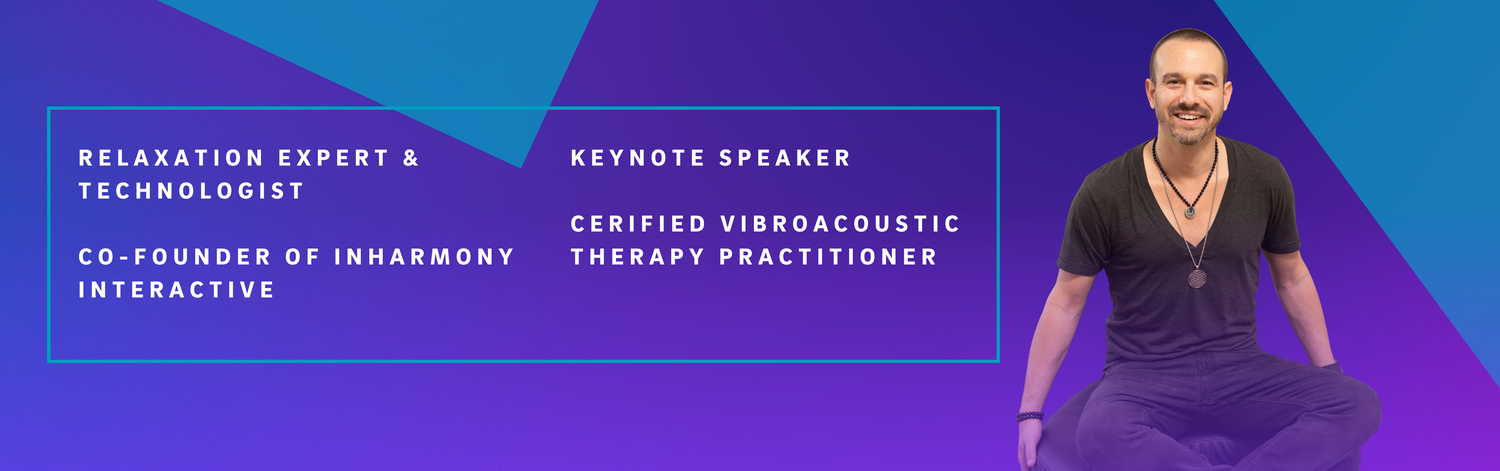 RELAXATION EXPERT & TECHNOLOGIST

CO-FOUNDER OF INHARMONY INTERACTIVE

KEYNOTE SPEAKER

CERIFIED VIBROACOUSTIC THERAPY PRACTITIONER